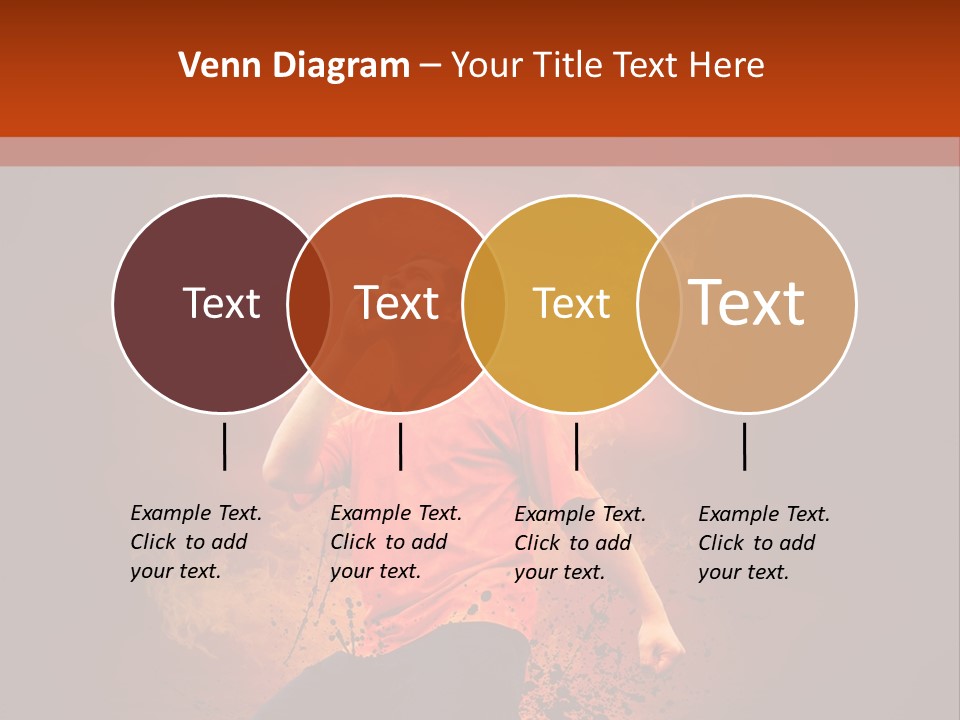 Venn Diagram – Your Title Text Here

Text

Text

Text

Text

Example Text. Click to add your text.

Example Text. Click to add your text.

Example Text. Click to add your text.

Example Text. Click to add your text.